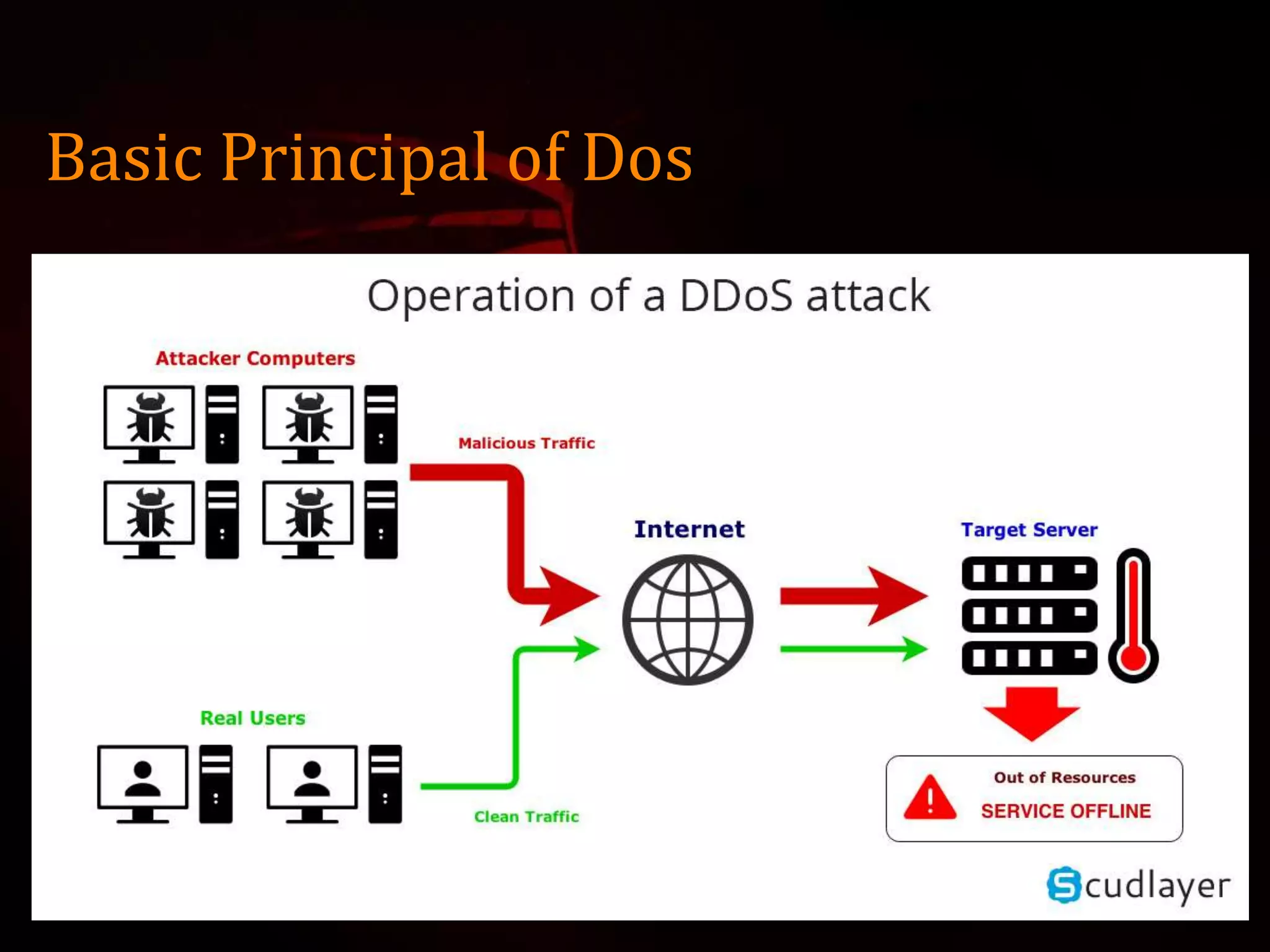 Basic Principal of Dos

Operation of a DDoS attack

Attacker Computers

Malicious Traffic

Internet

Target Server

Real Users

Clean Traffic

Out of Resources

SERVICE OFFLINE

Scudlayer